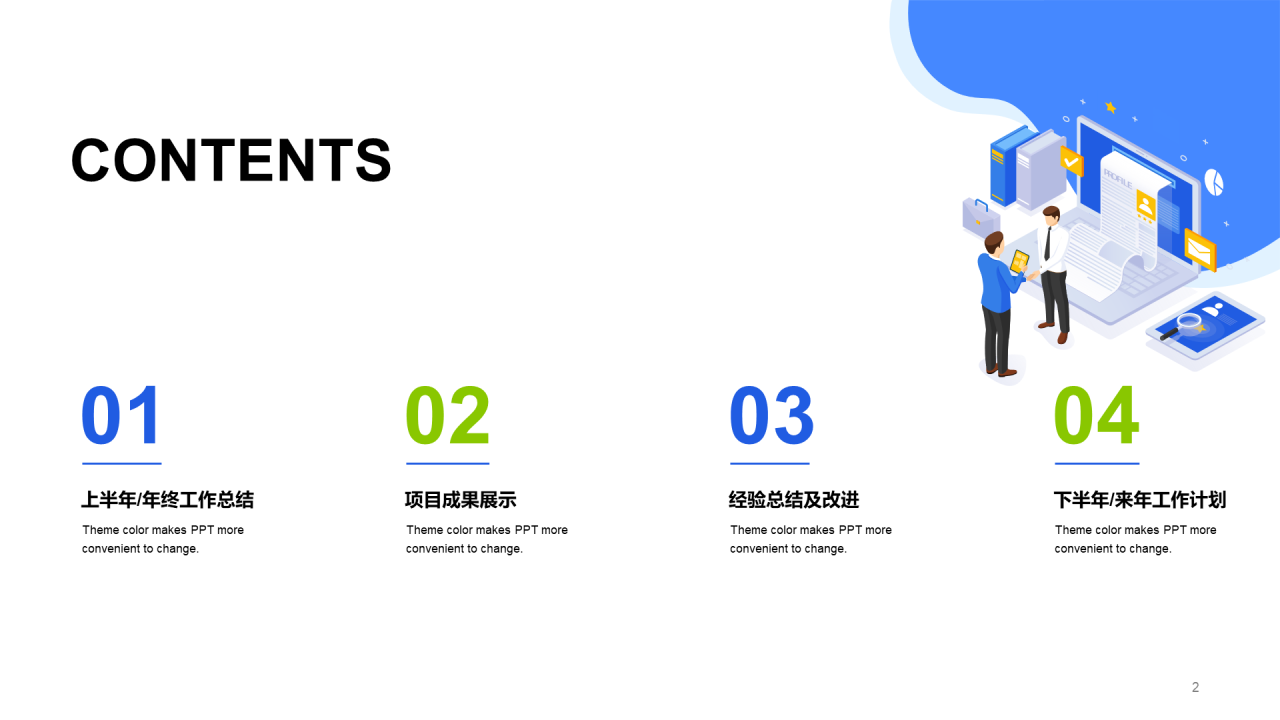 CONTENTS

PROFILE

01

上半年/年终工作总结

Theme color makes PPT more convenient to change.

02

项目成果展示

Theme color makes PPT more convenient to change.

03

经验总结及改进

Theme color makes PPT more convenient to change.

04

下半年/来年工作计划

Theme color makes PPT more convenient to change.

2